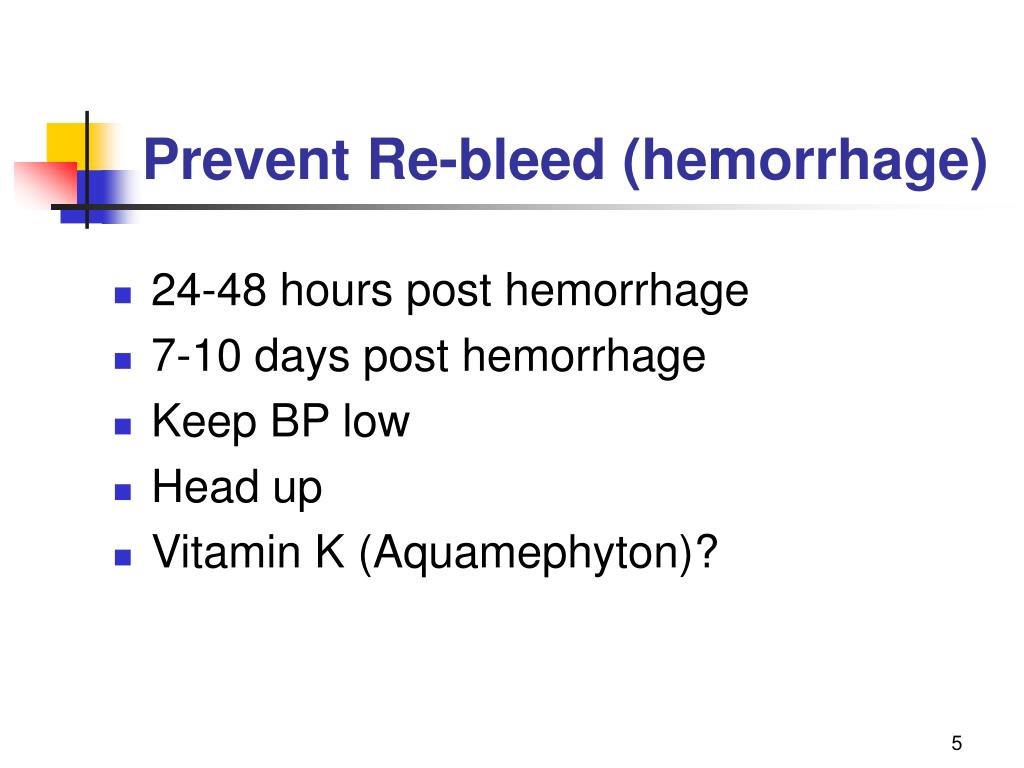 Prevent Re-bleed (hemorrhage)

- 24-48 hours post hemorrhage
- 7-10 days post hemorrhage
- Keep BP low
- Head up
- Vitamin K (Aquamephyton)?

5